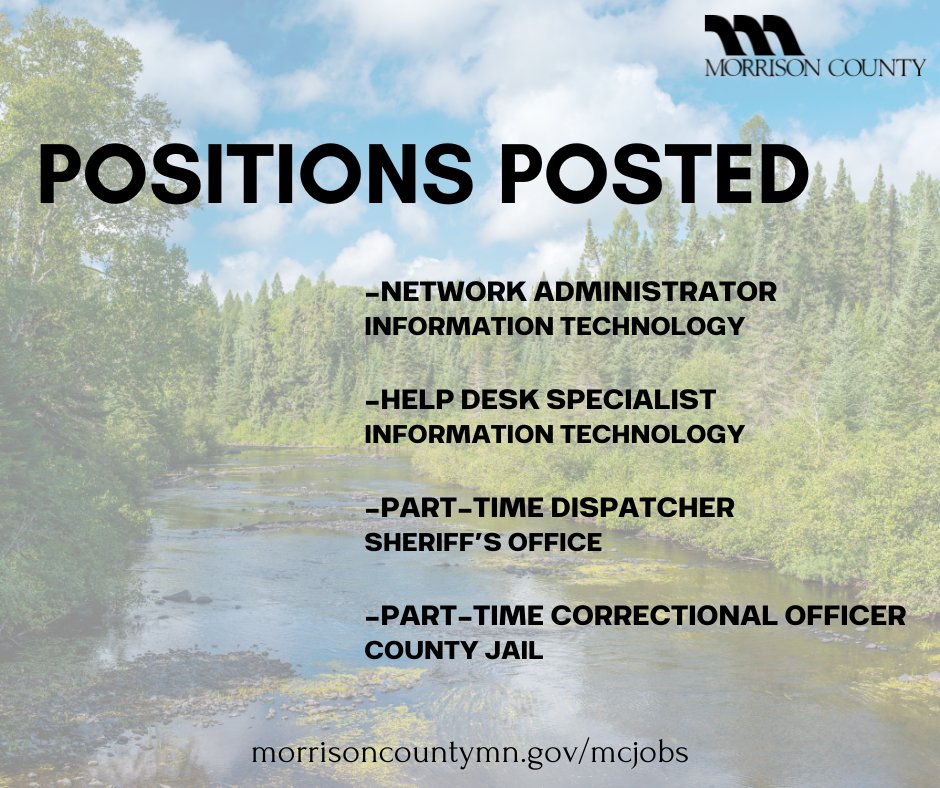 MORRISON COUNTY

POSITIONS POSTED

-NETWORK ADMINISTRATOR
INFORMATION TECHNOLOGY

-HELP DESK SPECIALIST
INFORMATION TECHNOLOGY

-PART-TIME DISPATCHER
SHERIFF'S OFFICE

-PART-TIME CORRECTIONAL OFFICER
COUNTY JAIL

morrisoncountymn.gov/mcjobs